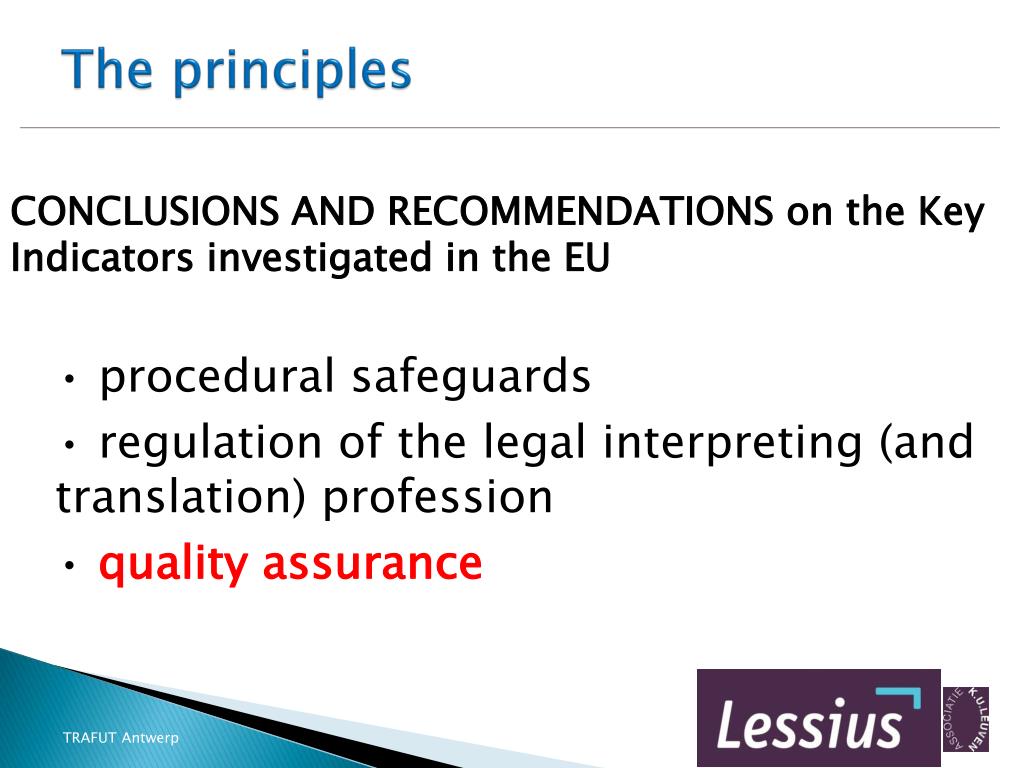 The principles

CONCLUSIONS AND RECOMMENDATIONS on the Key Indicators investigated in the EU

• procedural safeguards

• regulation of the legal interpreting (and translation) profession

• quality assurance

TRAFUT Antwerp

Lessius

ASSOCIATIE K.U.LEUVEN